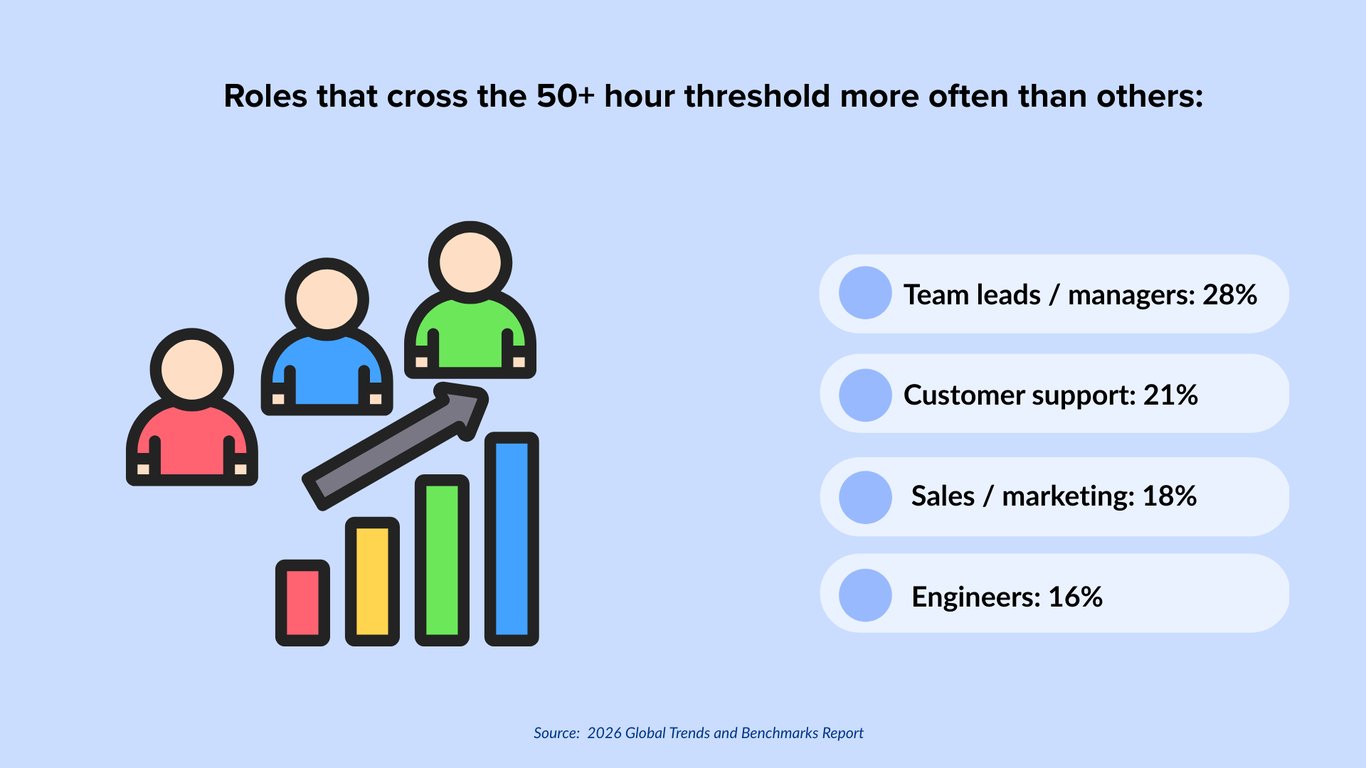 Roles that cross the 50+ hour threshold more often than others:

Team leads / managers: 28%

Customer support: 21%

Sales / marketing: 18%

Engineers: 16%

Source: 2026 Global Trends and Benchmarks Report